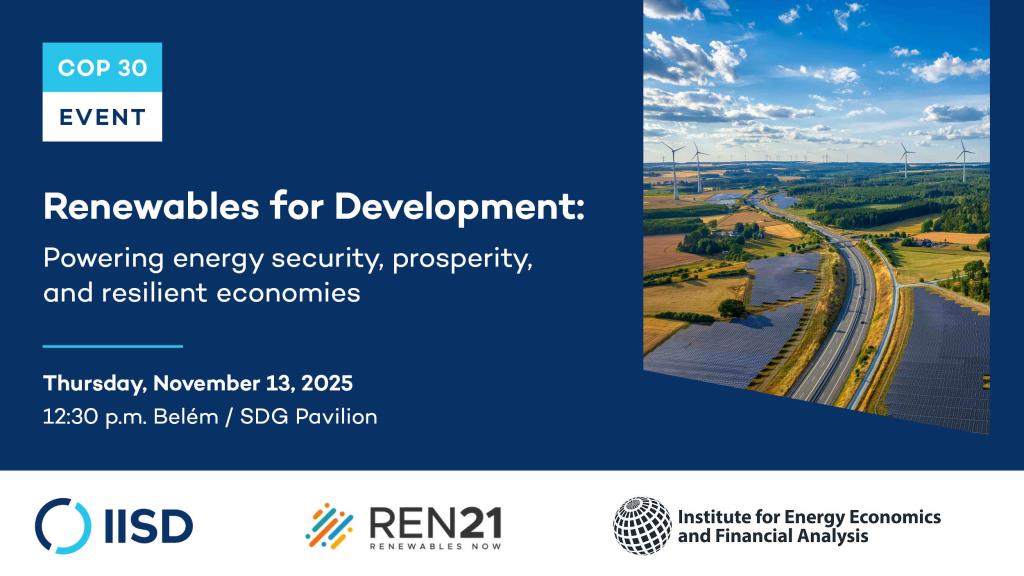 COP 30

EVENT

Renewables for Development:

Powering energy security, prosperity, and resilient economies

Thursday, November 13, 2025

12:30 p.m. Belém / SDG Pavilion

IISD

REN21
RENEWABLES NOW

Institute for Energy Economics and Financial Analysis